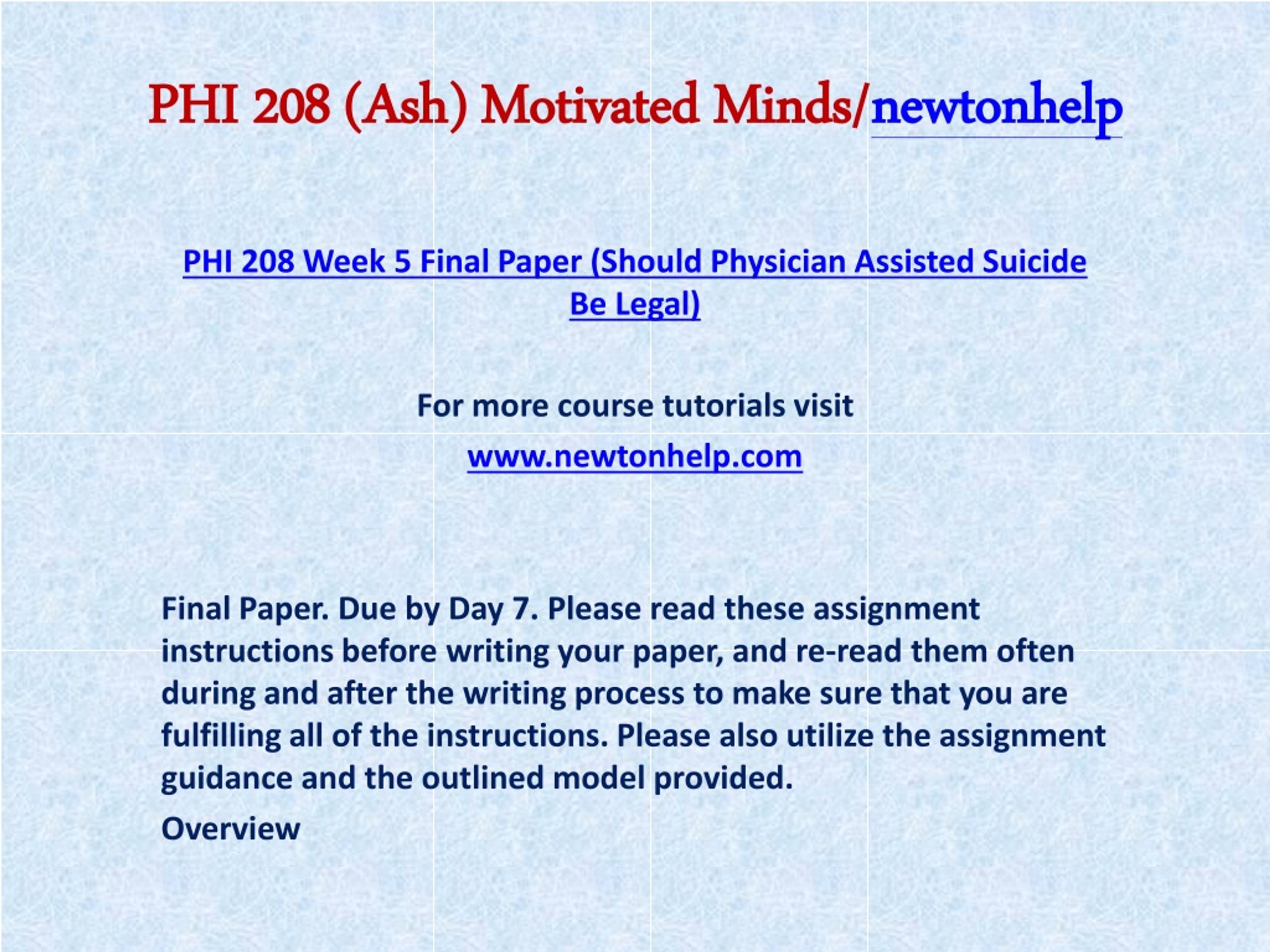 PHI 208 (Ash) Motivated Minds/newtonhelp

PHI 208 Week 5 Final Paper (Should Physician Assisted Suicide Be Legal)

For more course tutorials visit

www.newtonhelp.com

Final Paper. Due by Day 7. Please read these assignment instructions before writing your paper, and re-read them often during and after the writing process to make sure that you are fulfilling all of the instructions. Please also utilize the assignment guidance and the outlined model provided.

Overview